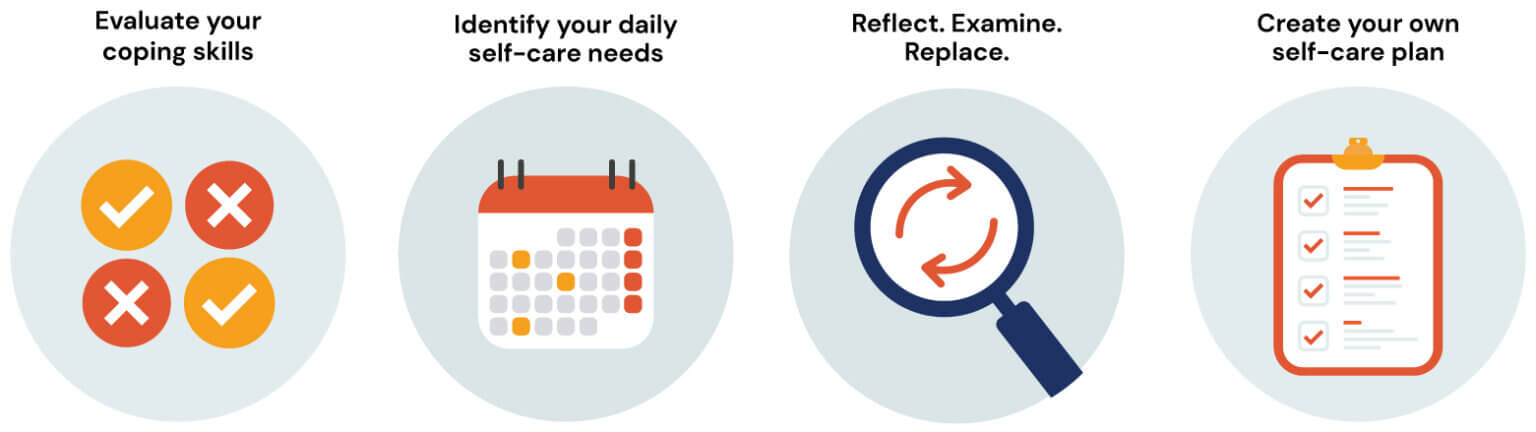 Evaluate your coping skills

Identify your daily self-care needs

Reflect. Examine. Replace.

Create your own self-care plan